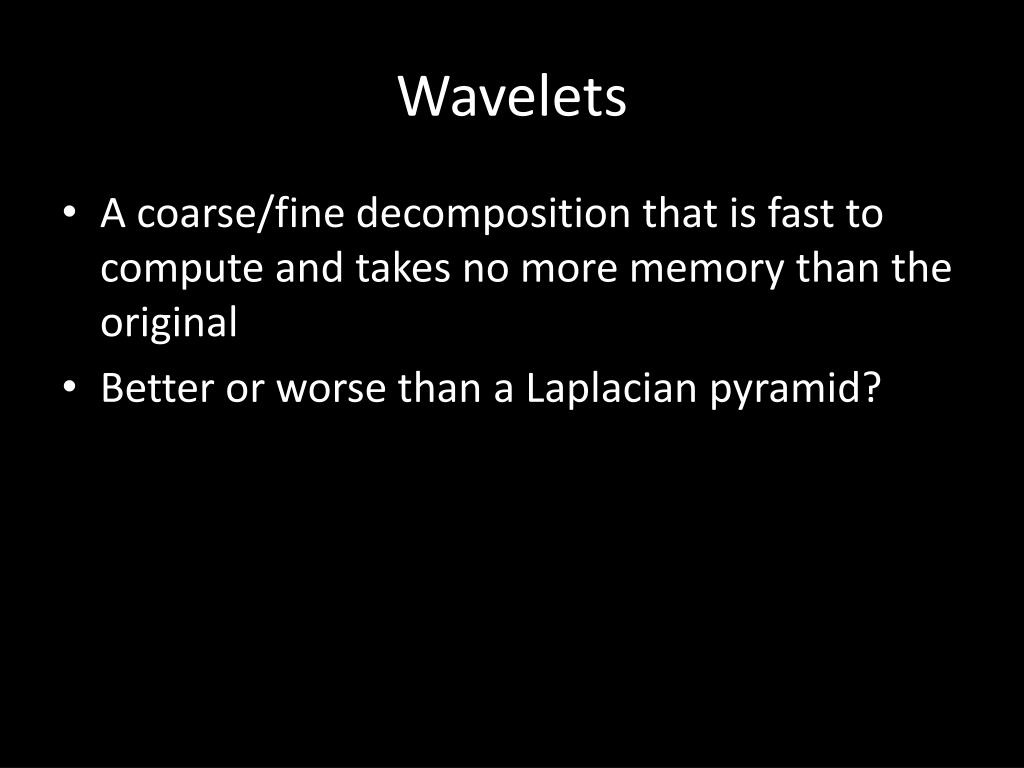 Wavelets

• A coarse/fine decomposition that is fast to compute and takes no more memory than the original
• Better or worse than a Laplacian pyramid?